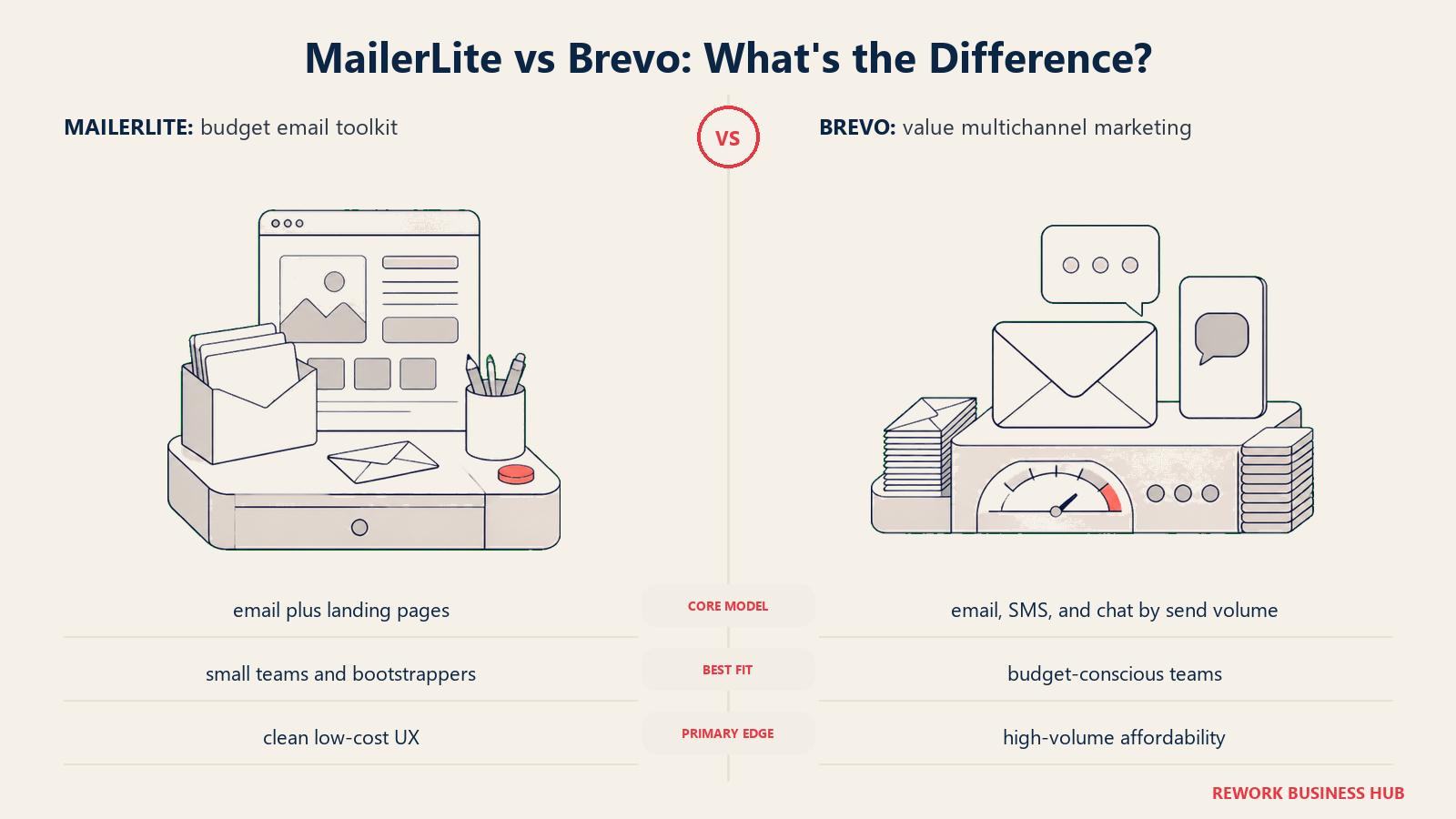 MailerLite vs Brevo: What's the Difference?

MAILERLITE: budget email toolkit

VS

BREVO: value multichannel marketing

| | | |
|---|---|---|
| email plus landing pages | CORE MODEL | email, SMS, and chat by send volume |
| small teams and bootstrappers | BEST FIT | budget-conscious teams |
| clean low-cost UX | PRIMARY EDGE | high-volume affordability |

REWORK BUSINESS HUB